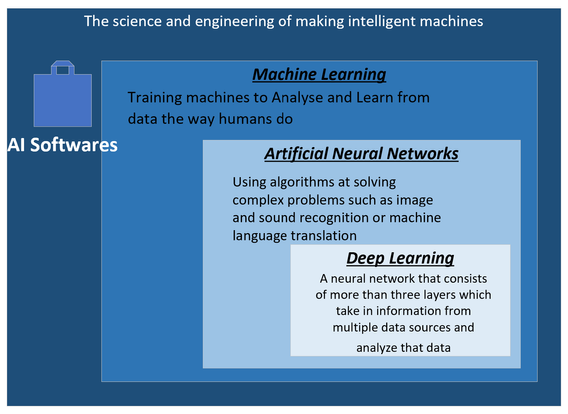 The science and engineering of making intelligent machines

AI Softwares

Machine Learning

Training machines to Analyse and Learn from data the way humans do

Artificial Neural Networks

Using algorithms at solving complex problems such as image and sound recognition or machine language translation

Deep Learning

A neural network that consists of more than three layers which take in information from multiple data sources and analyze that data